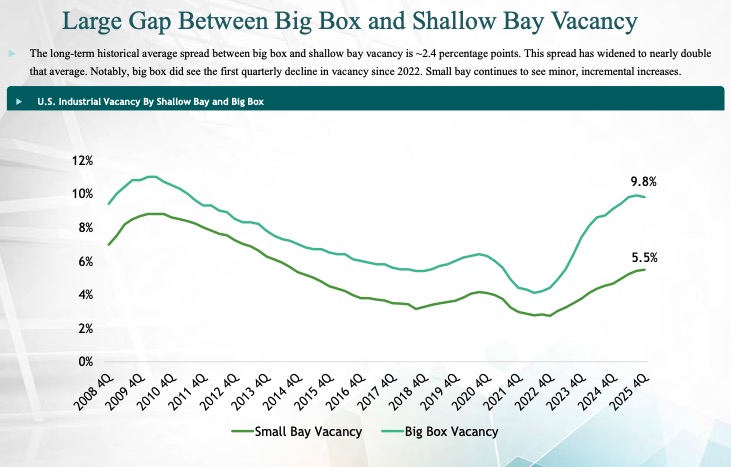 Large Gap Between Big Box and Shallow Bay Vacancy

The long-term historical average spread between big box and shallow bay vacancy is ~2.4 percentage points. This spread has widened to nearly double that average. Notably, big box did see the first quarterly decline in vacancy since 2022. Small bay continues to see minor, incremental increases.

U.S. Industrial Vacancy By Shallow Bay and Big Box

12%
10%
8%
6%
4%
2%
0%

9.8%
5.5%

2008 4Q
2009 4Q
2010 4Q
2011 4Q
2012 4Q
2013 4Q
2014 4Q
2015 4Q
2016 4Q
2017 4Q
2018 4Q
2019 4Q
2020 4Q
2021 4Q
2022 4Q
2023 4Q
2024 4Q
2025 4Q

Small Bay Vacancy
Big Box Vacancy